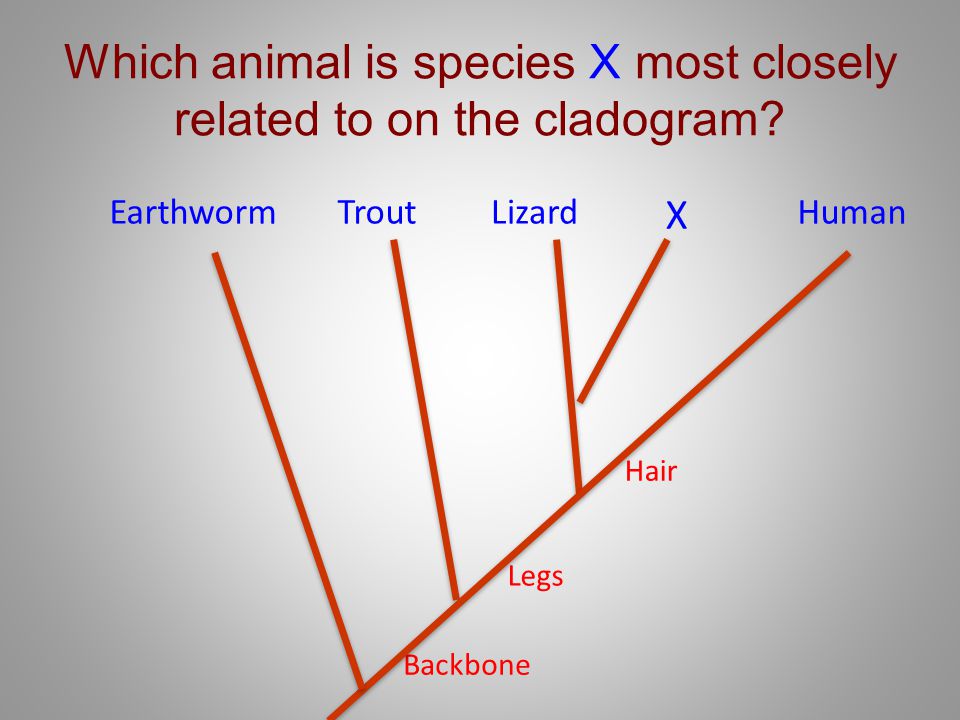 Which animal is species X most closely related to on the cladogram?

Earthworm Trout Lizard X Human

Hair

Legs

Backbone